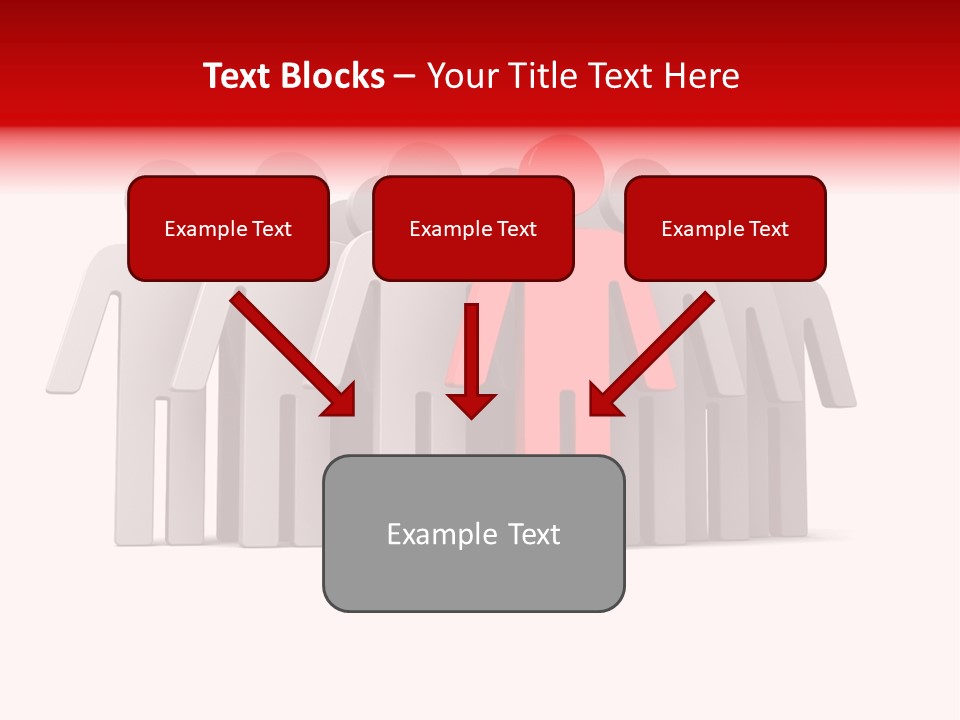 Text Blocks – Your Title Text Here

Example Text

Example Text

Example Text

Example Text